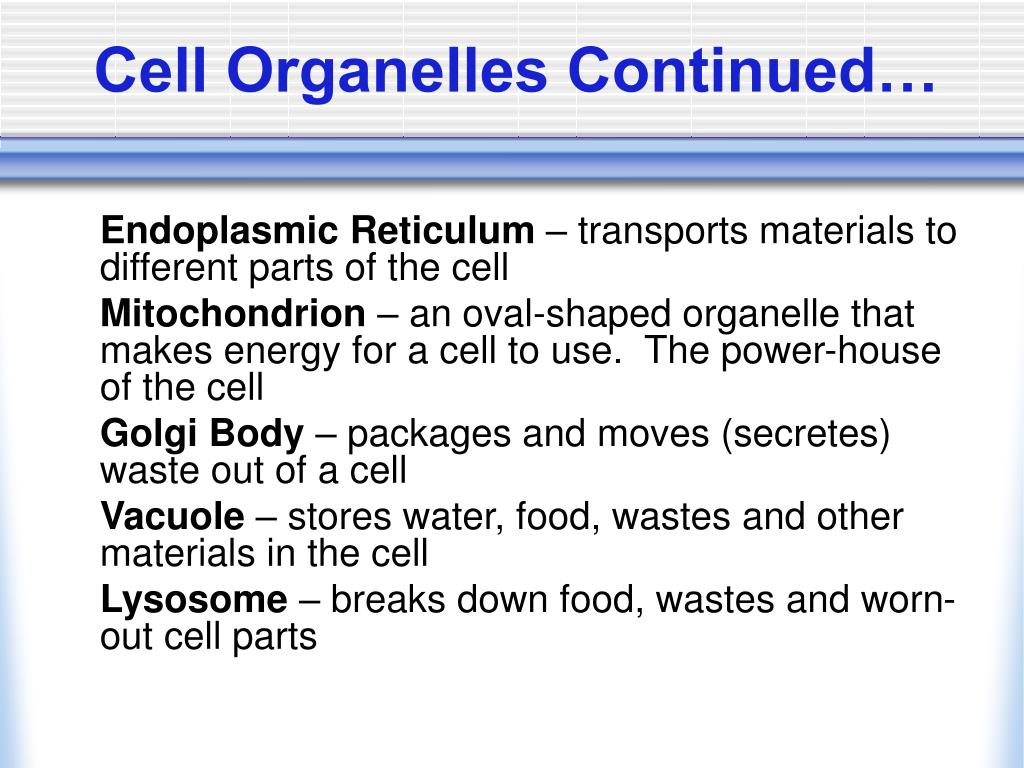 Cell Organelles Continued…

Endoplasmic Reticulum – transports materials to different parts of the cell

Mitochondrion – an oval-shaped organelle that makes energy for a cell to use. The power-house of the cell

Golgi Body – packages and moves (secretes) waste out of a cell

Vacuole – stores water, food, wastes and other materials in the cell

Lysosome – breaks down food, wastes and worn-out cell parts